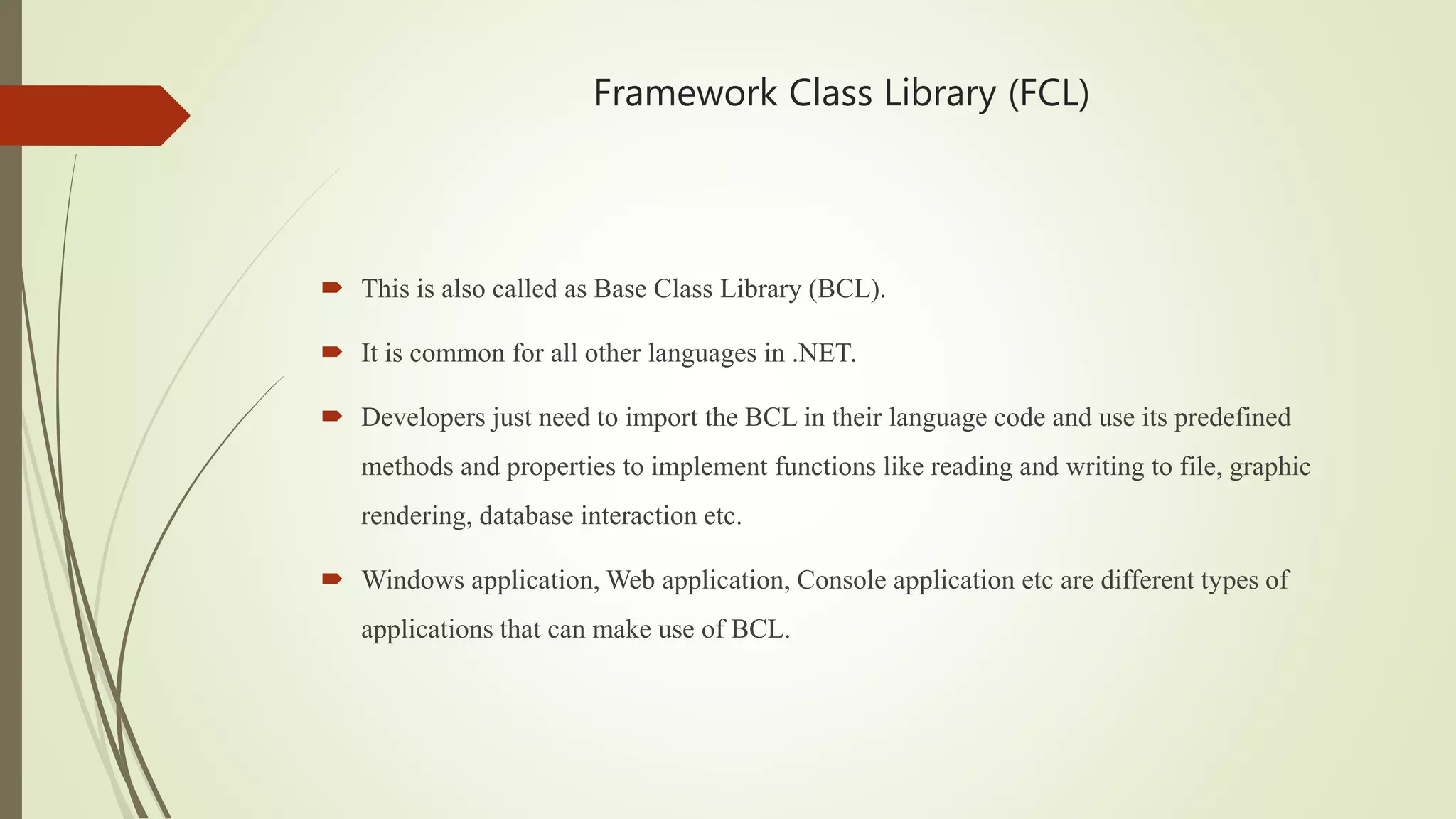 Framework Class Library (FCL)

This is also called as Base Class Library (BCL).

It is common for all other languages in .NET.

Developers just need to import the BCL in their language code and use its predefined methods and properties to implement functions like reading and writing to file, graphic rendering, database interaction etc.

Windows application, Web application, Console application etc are different types of applications that can make use of BCL.